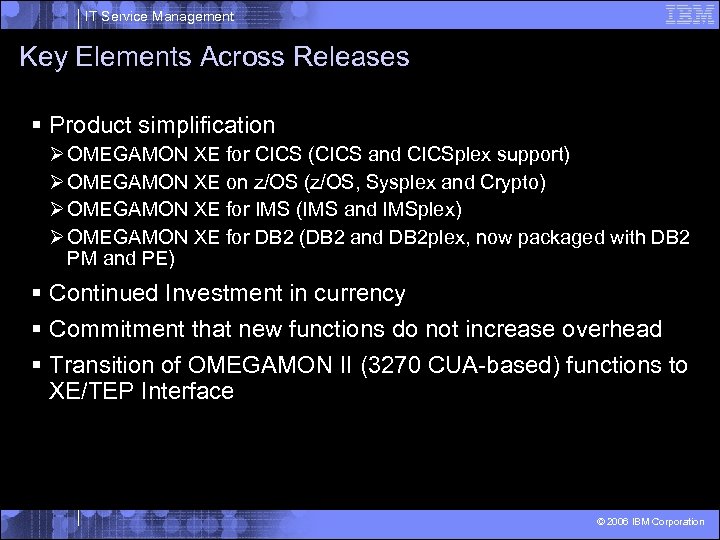 IT Service Management

IBM

Key Elements Across Releases

▪ Product simplification
➢ OMEGAMON XE for CICS (CICS and CICSplex support)
➢ OMEGAMON XE on z/OS (z/OS, Sysplex and Crypto)
➢ OMEGAMON XE for IMS (IMS and IMSplex)
➢ OMEGAMON XE for DB2 (DB2 and DB2plex, now packaged with DB2 PM and PE)

▪ Continued Investment in currency

▪ Commitment that new functions do not increase overhead

▪ Transition of OMEGAMON II (3270 CUA-based) functions to XE/TEP Interface

© 2006 IBM Corporation